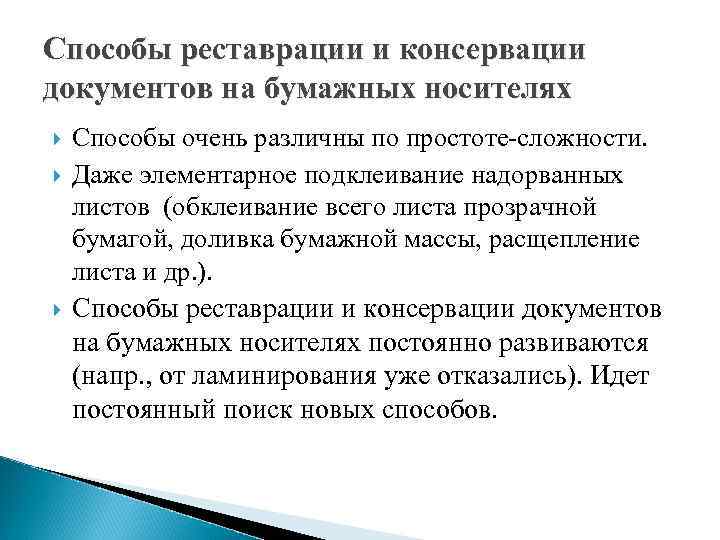 Способы реставрации и консервации документов на бумажных носителях

Способы очень различны по простоте-сложности.

Даже элементарное подклеивание надорванных листов (обклеивание всего листа прозрачной бумагой, доливка бумажной массы, расщепление листа и др.).

Способы реставрации и консервации документов на бумажных носителях постоянно развиваются (напр., от ламинирования уже отказались). Идет постоянный поиск новых способов.